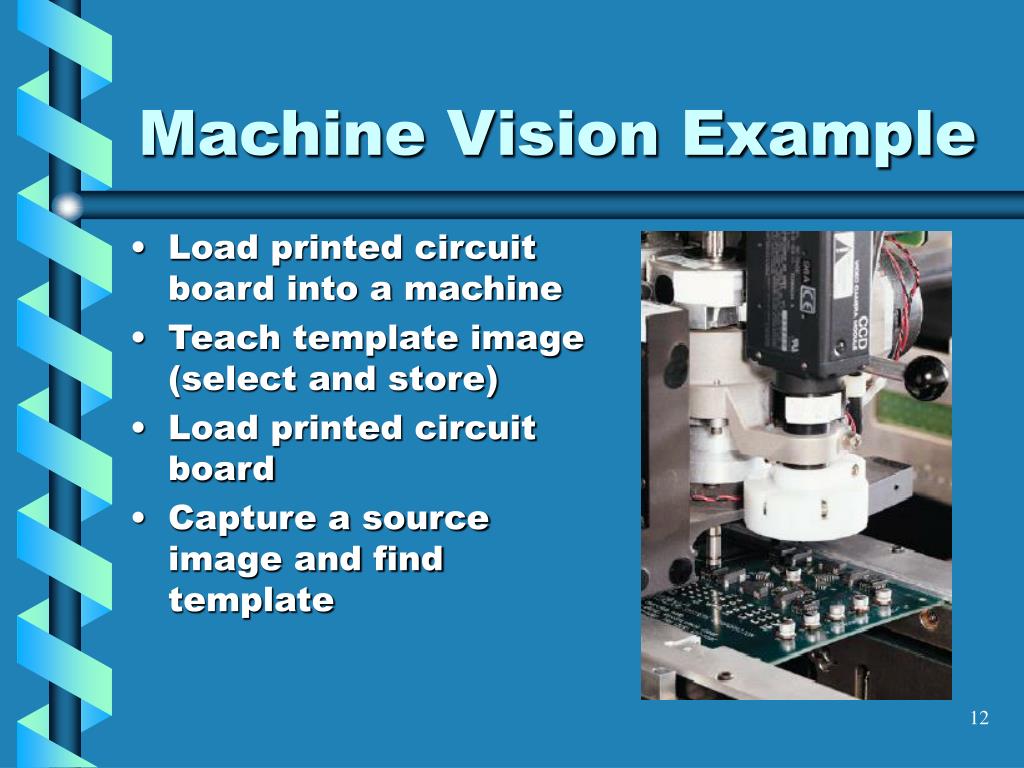 Machine Vision Example

• Load printed circuit board into a machine
• Teach template image (select and store)
• Load printed circuit board
• Capture a source image and find template

CCD

12